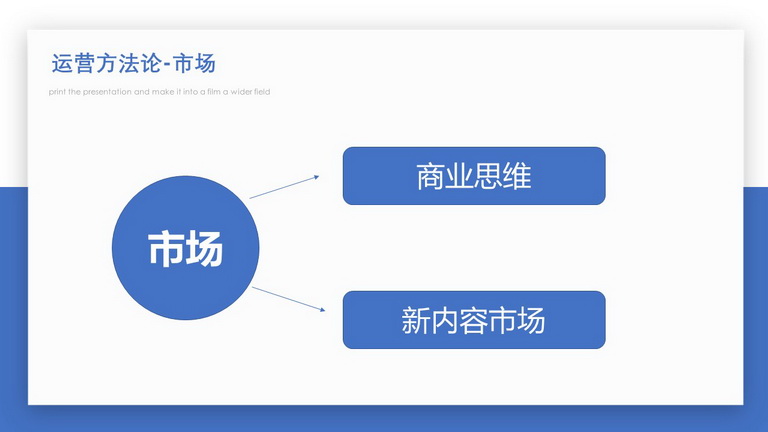 运营方法论-市场

print the presentation and make it into a film a wider field

市场

商业思维

新内容市场